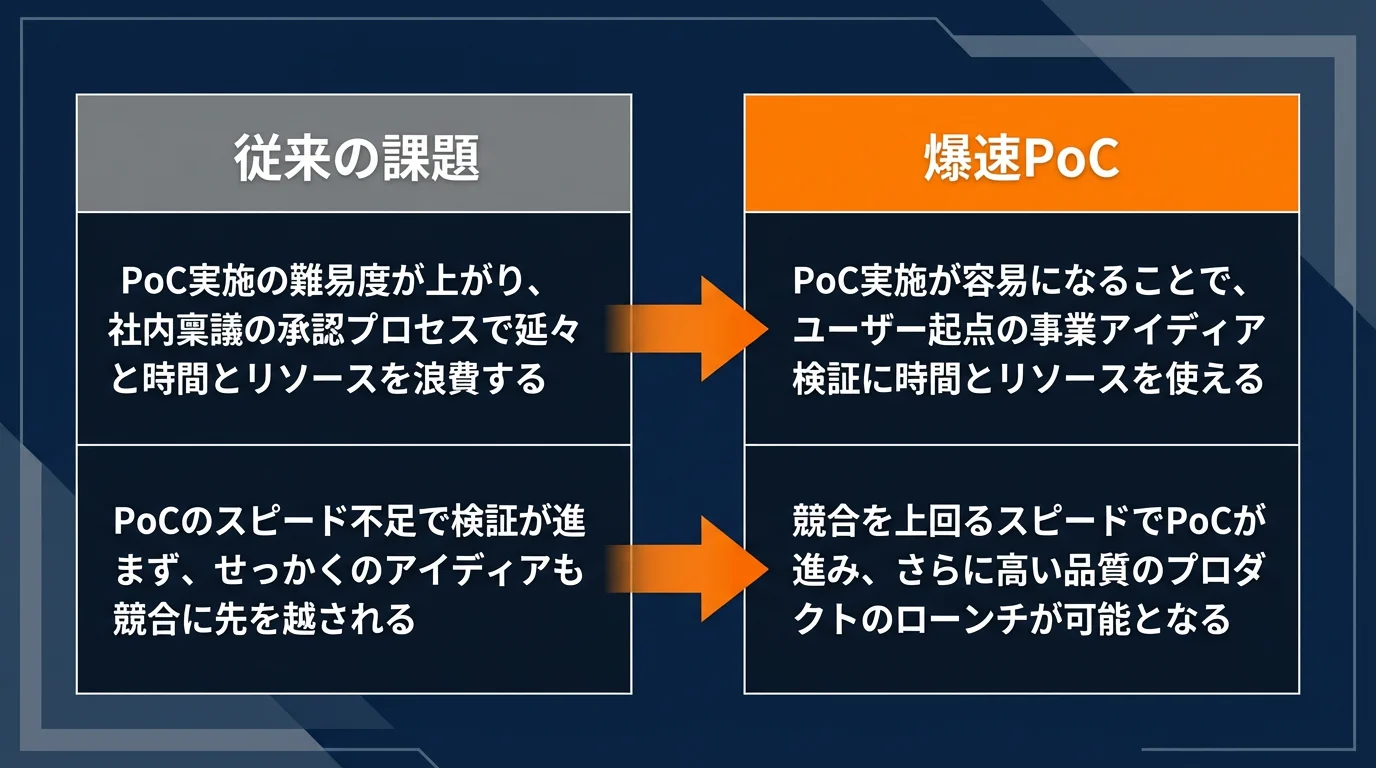 従来の課題

PoC実施の難易度が上がり、社内稟議の承認プロセスで延々と時間とリソースを浪費する

PoCのスピード不足で検証が進まず、せっかくのアイディアも競合に先を越される

爆速PoC

PoC実施が容易になることで、ユーザー起点の事業アイディア検証に時間とリソースを使える

競合を上回るスピードでPoCが進み、さらに高い品質のプロダクトのローンチが可能となる